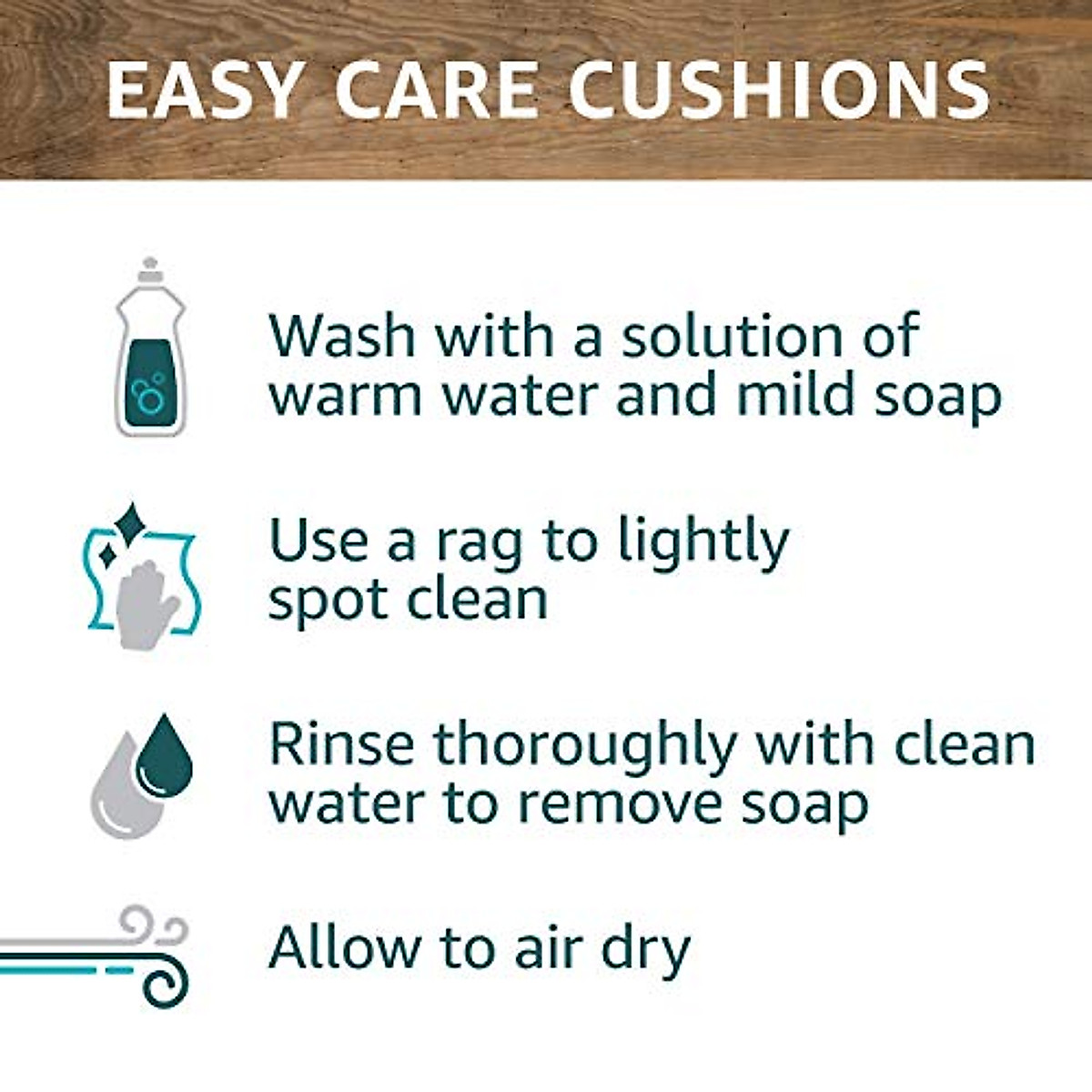 EASY CARE CUSHIONS

Wash with a solution of warm water and mild soap

Use a rag to lightly spot clean

Rinse thoroughly with clean water to remove soap

Allow to air dry